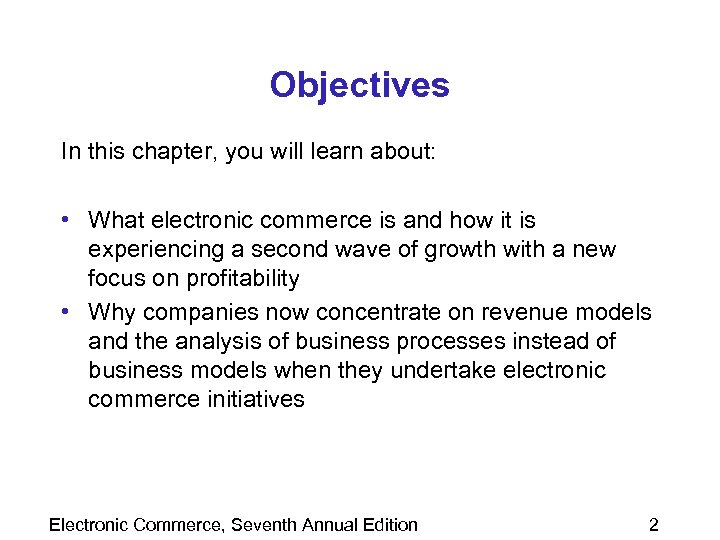 Objectives

In this chapter, you will learn about:

• What electronic commerce is and how it is experiencing a second wave of growth with a new focus on profitability
• Why companies now concentrate on revenue models and the analysis of business processes instead of business models when they undertake electronic commerce initiatives

Electronic Commerce, Seventh Annual Edition

2